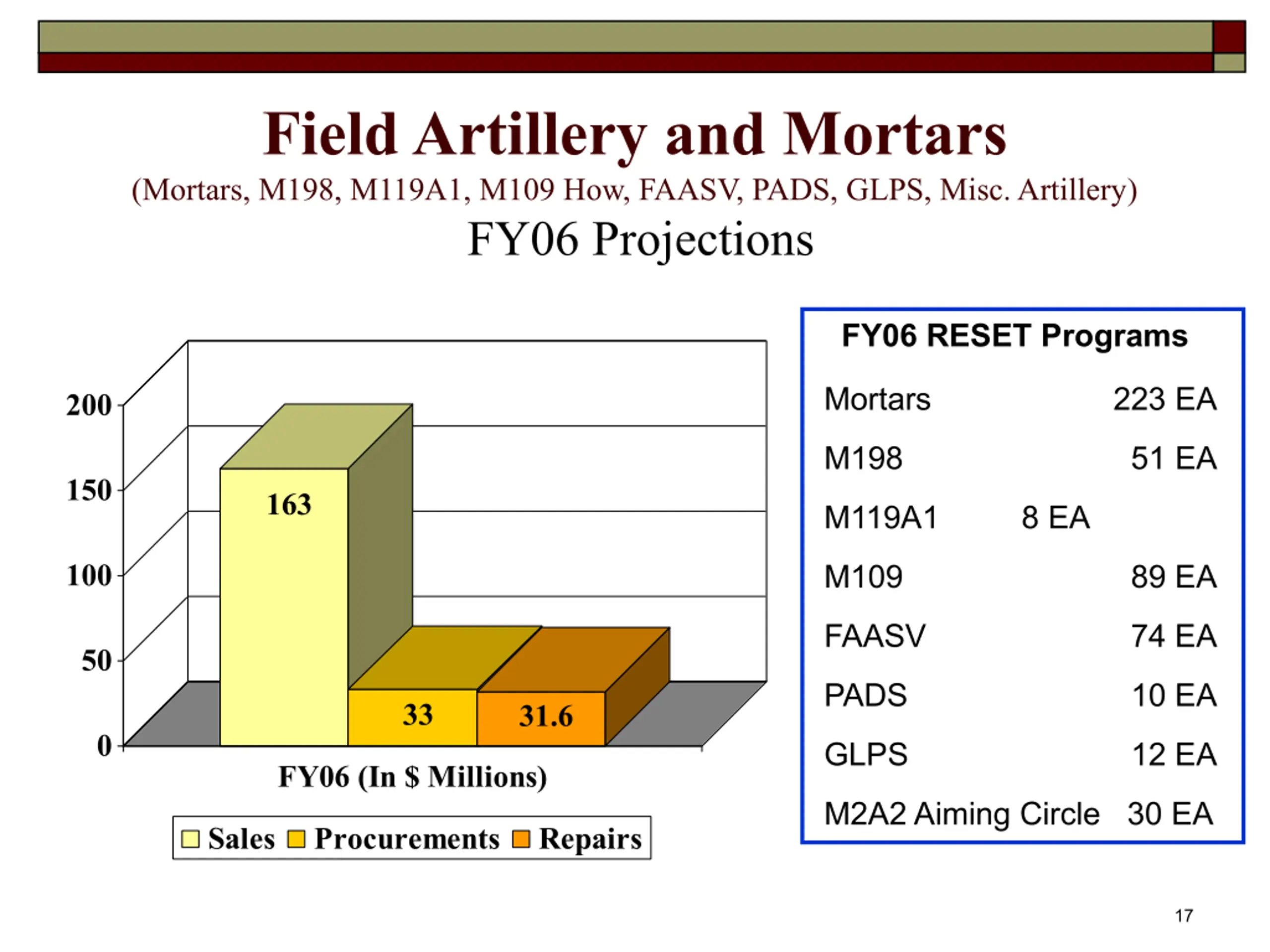 Field Artillery and Mortars
(Mortars, M198, M119A1, M109 How, FAASV, PADS, GLPS, Misc. Artillery)
FY06 Projections

200
150
100
50
0

163
33
31.6

FY06 (In $ Millions)

Sales Procurements Repairs

FY06 RESET Programs

Mortars 223 EA
M198 51 EA
M119A1 8 EA
M109 89 EA
FAASV 74 EA
PADS 10 EA
GLPS 12 EA
M2A2 Aiming Circle 30 EA

17